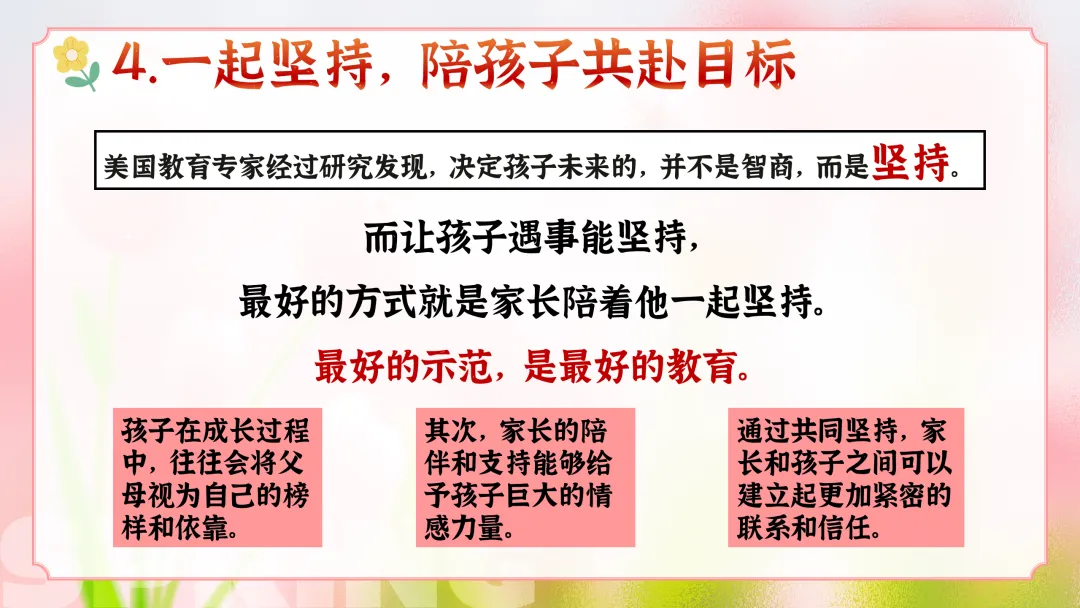 4.一起坚持，陪孩子共赴目标

美国教育专家经过研究发现，决定孩子未来的，并不是智商，而是坚持。

而让孩子遇事能坚持，

最好的方式就是家长陪着他一起坚持。

最好的示范，是最好的教育。

孩子在成长过程中，往往会将父母视为自己的榜样和依靠。

其次，家长的陪伴和支持能够给予孩子巨大的情感力量。

通过共同坚持，家长和孩子之间可以建立起更加紧密的联系和信任。